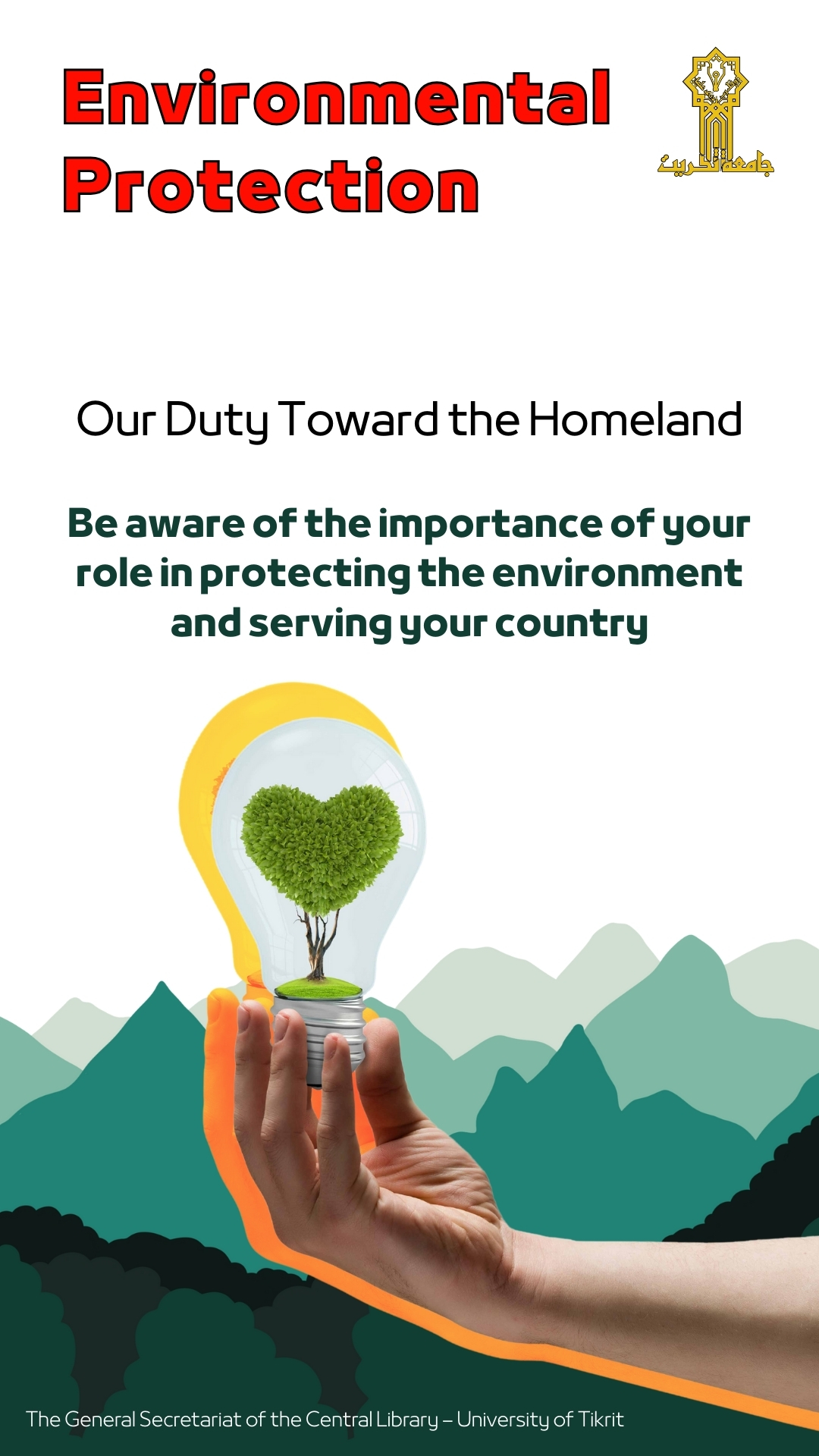 Environmental Protection

جامعة تكريت

Our Duty Toward the Homeland

Be aware of the importance of your role in protecting the environment and serving your country

The General Secretariat of the Central Library – University of Tikrit